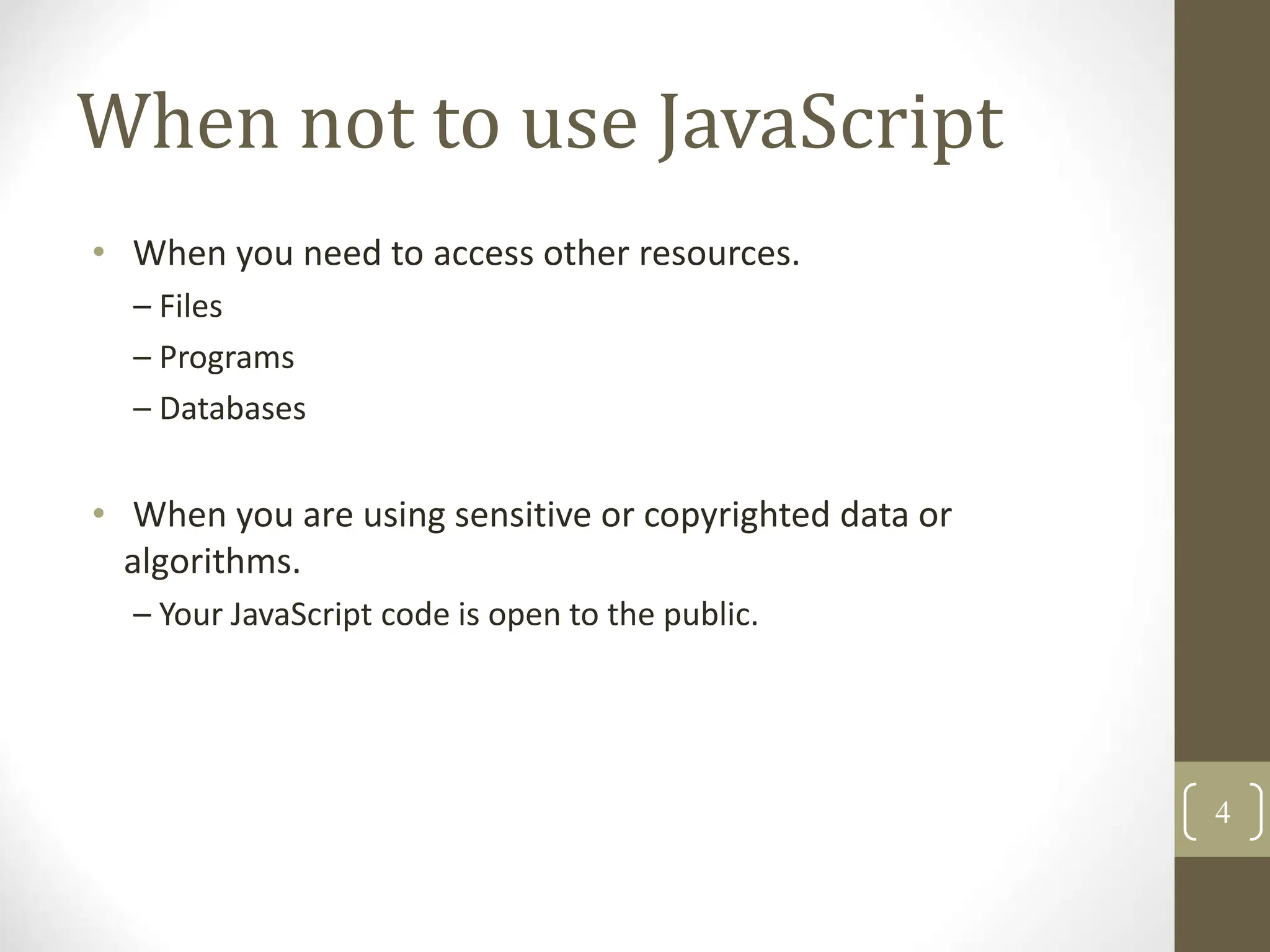 When not to use JavaScript

• When you need to access other resources.
– Files
– Programs
– Databases

• When you are using sensitive or copyrighted data or algorithms.
– Your JavaScript code is open to the public.

4